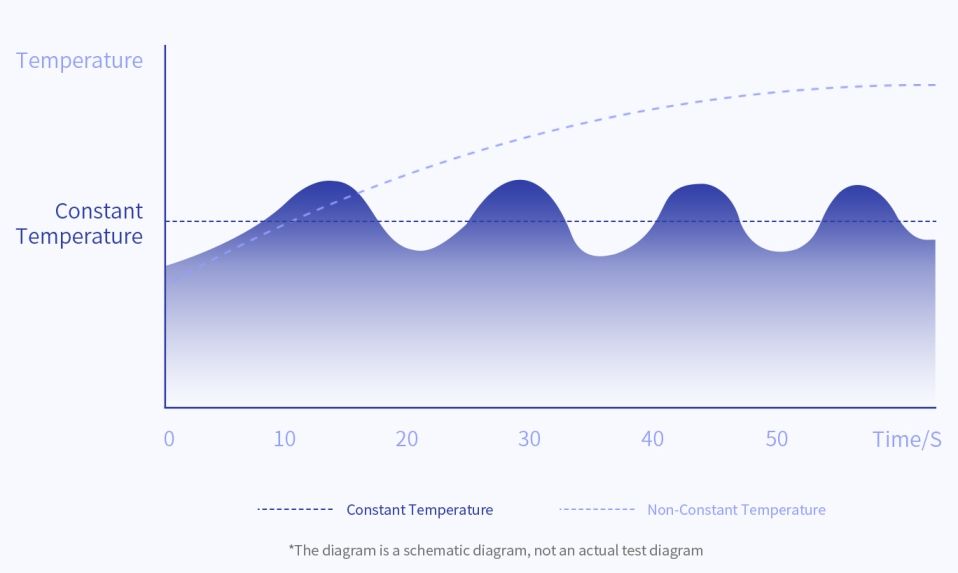 Temperature

Constant Temperature

0 10 20 30 40 50 Time/S

Constant Temperature

Non-Constant Temperature

*The diagram is a schematic diagram, not an actual test diagram